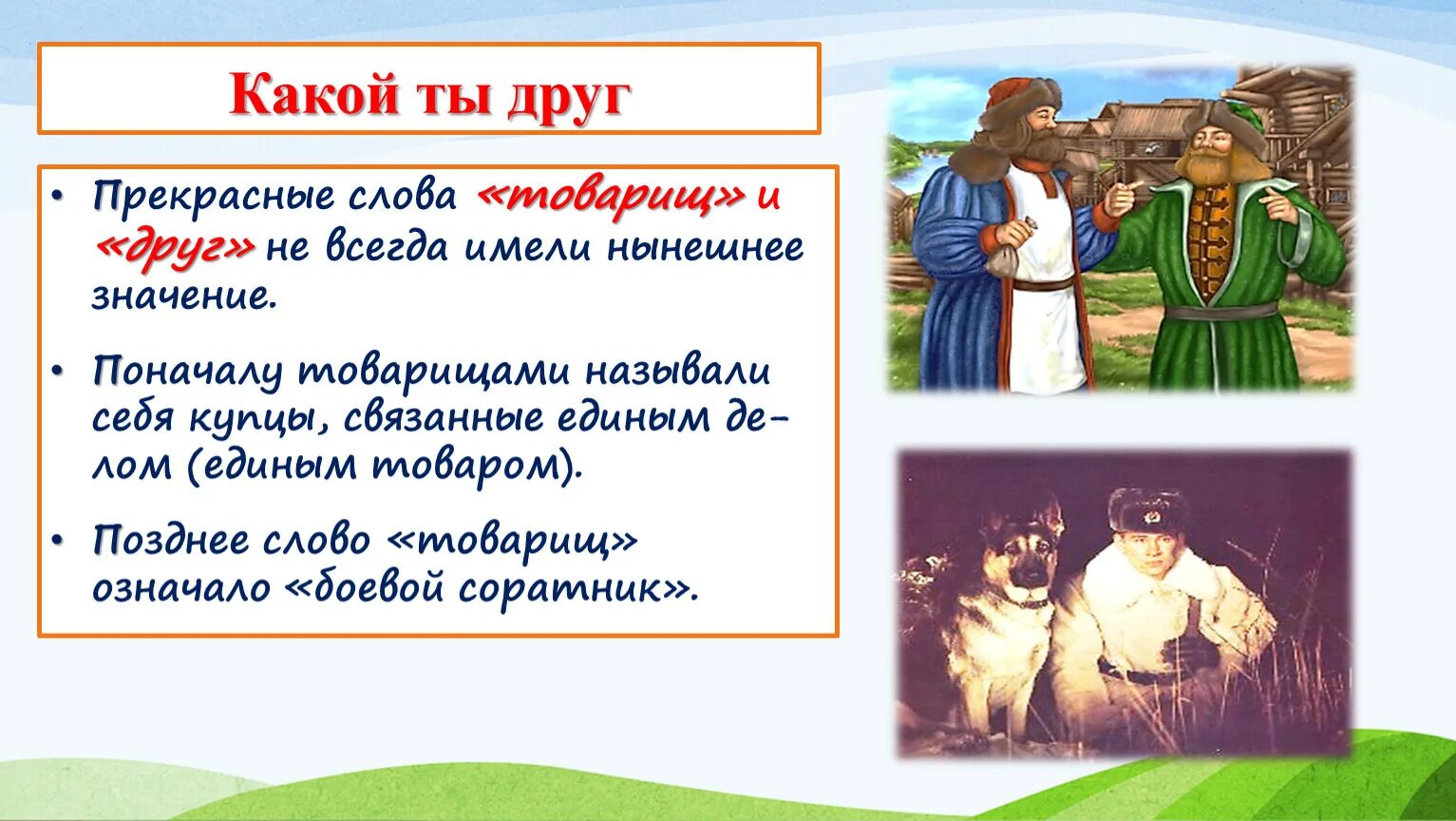 Какой ты друг

• Прекрасные слова «товарищ» и «друг» не всегда имели нынешнее значение.

• Поначалу товарищами называли себя купцы, связанные единым делом (единым товаром).

• Позднее слово «товарищ» означало «боевой соратник».